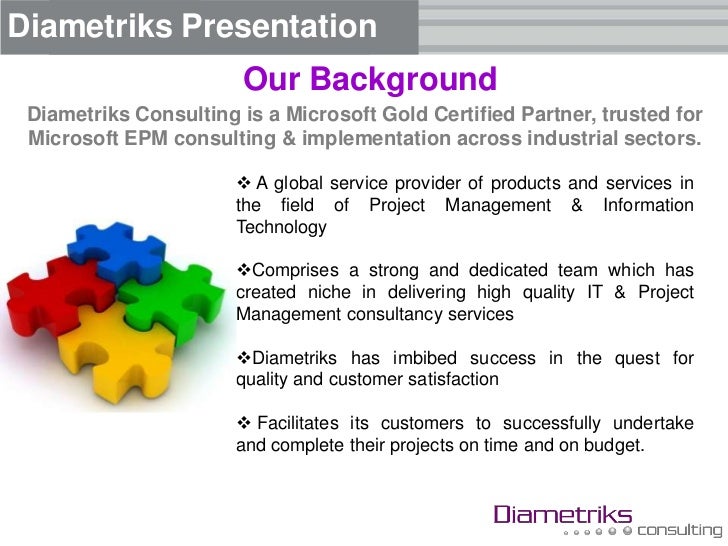 Diametriks Presentation

Our Background

Diametriks Consulting is a Microsoft Gold Certified Partner, trusted for Microsoft EPM consulting & implementation across industrial sectors.

❖ A global service provider of products and services in the field of Project Management & Information Technology

❖Comprises a strong and dedicated team which has created niche in delivering high quality IT & Project Management consultancy services

❖Diametriks has imbibed success in the quest for quality and customer satisfaction

❖ Facilitates its customers to successfully undertake and complete their projects on time and on budget.

Diametriks
consulting